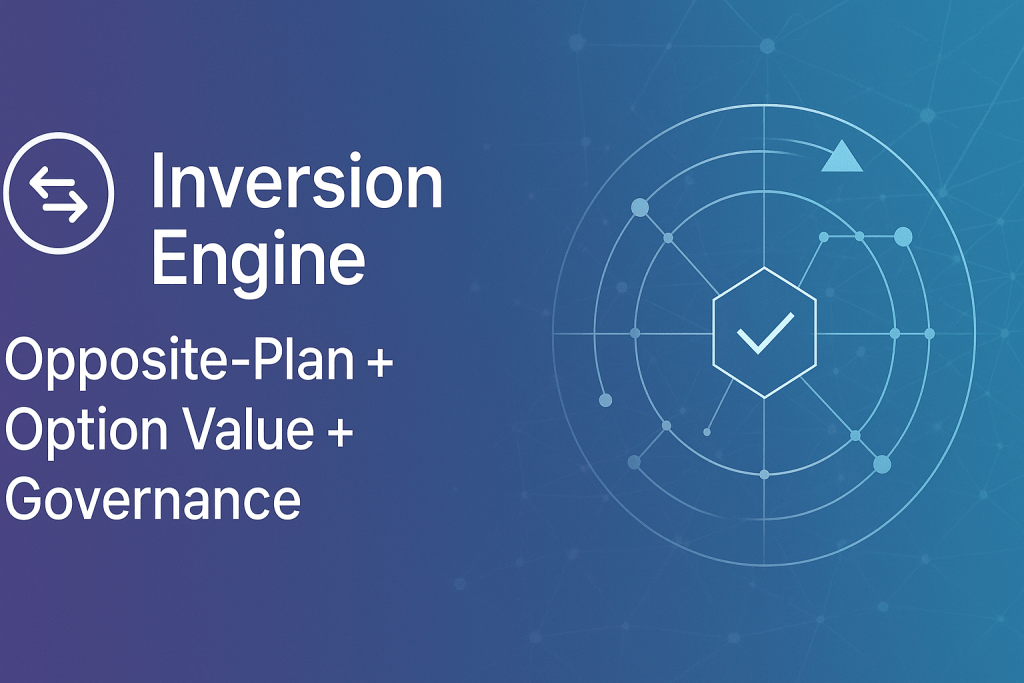 Inversion Engine

Opposite-Plan + Option Value + Governance